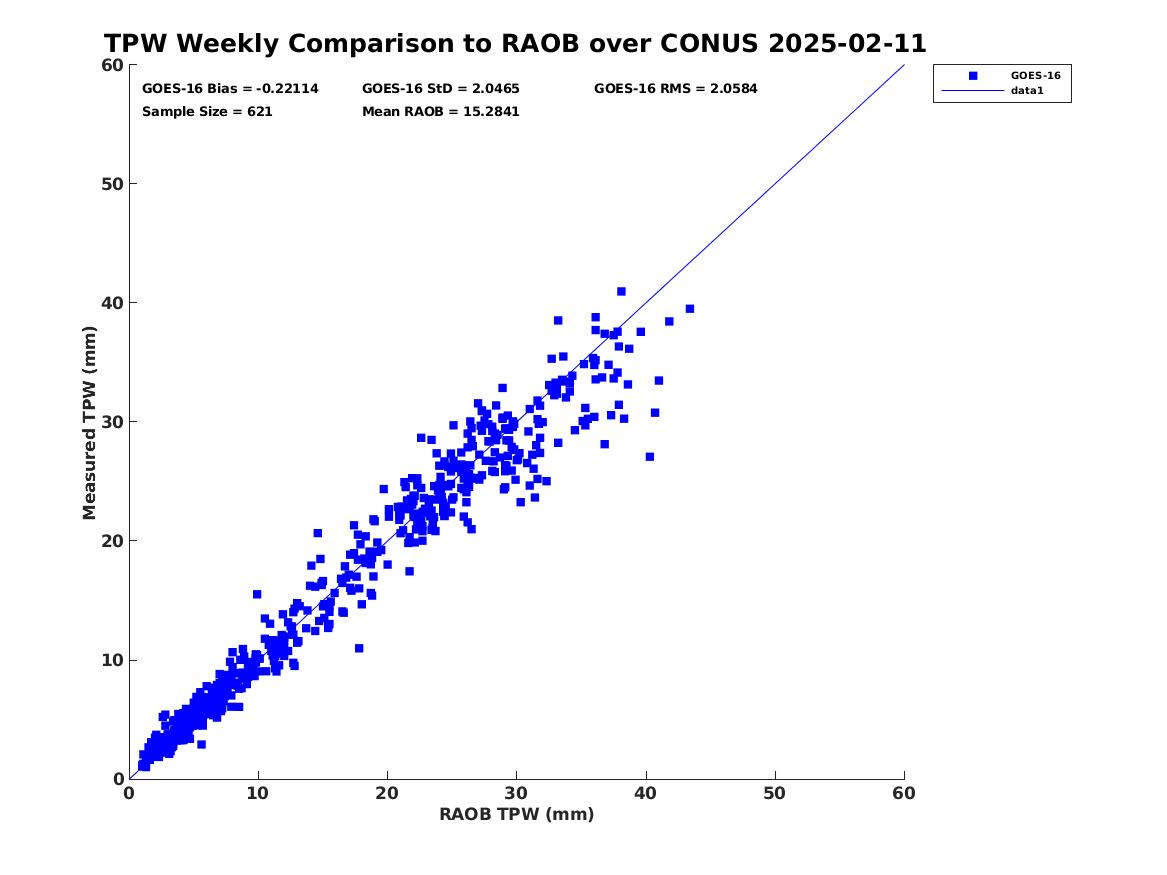 TPW Weekly Comparison to RAOB over CONUS 2025-02-11

GOES-16 Bias = -0.22114
GOES-16 StD = 2.0465
GOES-16 RMS = 2.0584
Sample Size = 621
Mean RAOB = 15.2841

GOES-16
data1

Measured TPW (mm)

60
50
40
30
20
10
0

0
10
20
30
40
50
60

RAOB TPW (mm)